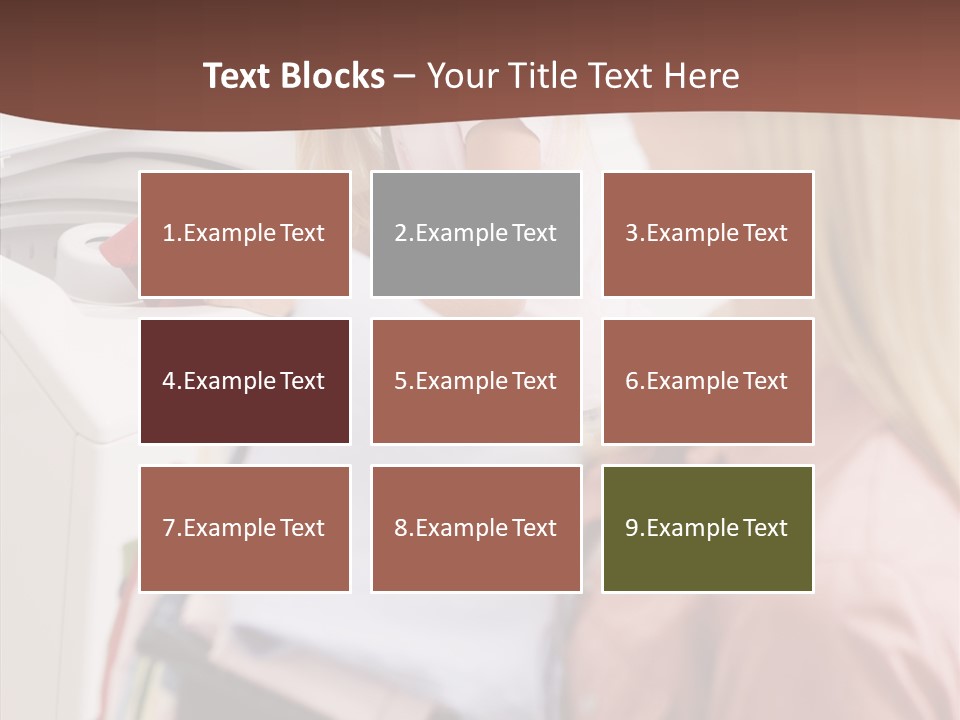 Text Blocks – Your Title Text Here

1.Example Text

2.Example Text

3.Example Text

4.Example Text

5.Example Text

6.Example Text

7.Example Text

8.Example Text

9.Example Text